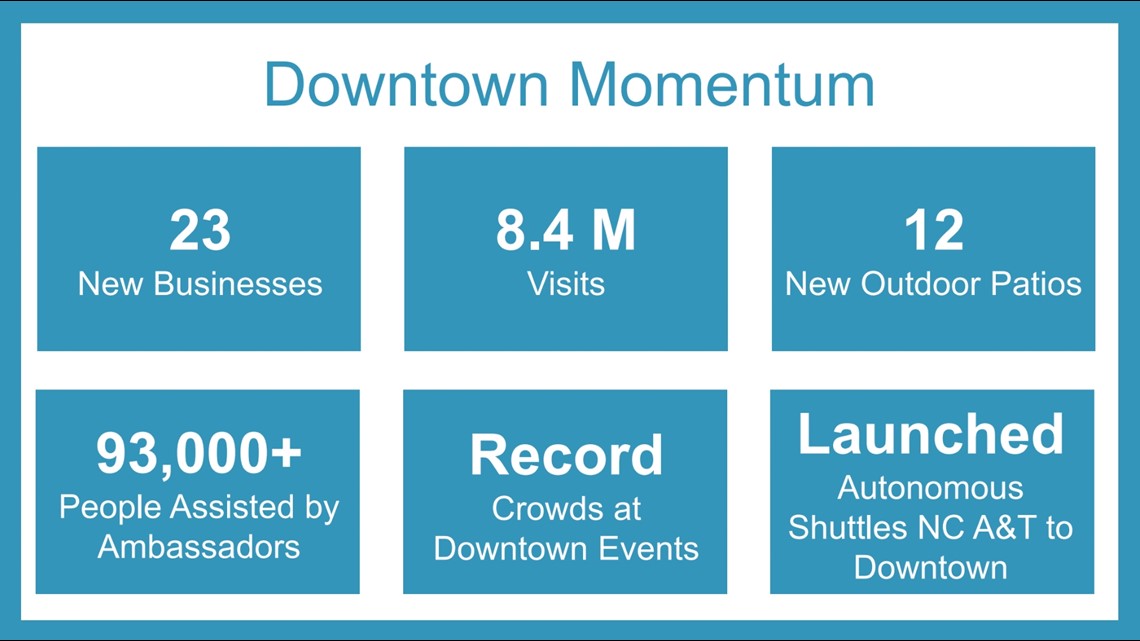 Downtown Momentum

23
New Businesses

8.4 M
Visits

12
New Outdoor Patios

93,000+
People Assisted by Ambassadors

Record
Crowds at Downtown Events

Launched
Autonomous Shuttles NC A&T to Downtown